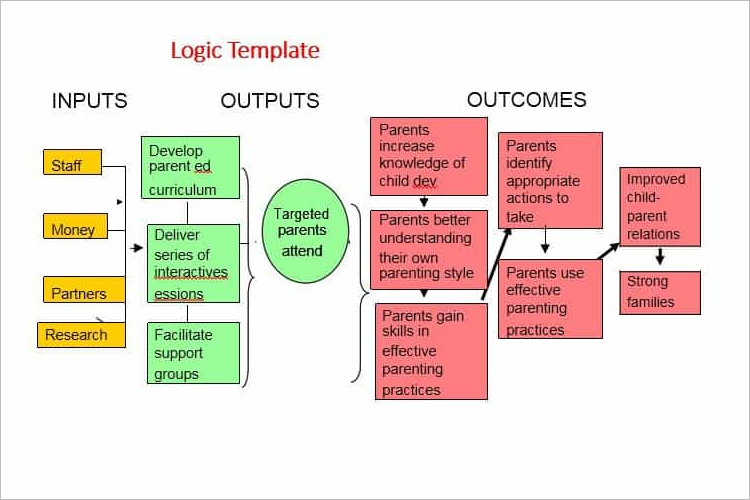 Logic Template

INPUTS

OUTPUTS

OUTCOMES

Staff

Money

Partners

Research

Develop parent ed curriculum

Deliver series of interactives essions

Facilitate support groups

Targeted parents attend

Parents increase knowledge of child dev

Parents better understanding their own parenting style

Parents gain skills in effective parenting practices

Parents identify appropriate actions to take

Parents use effective parenting practices

Improved child-parent relations

Strong families